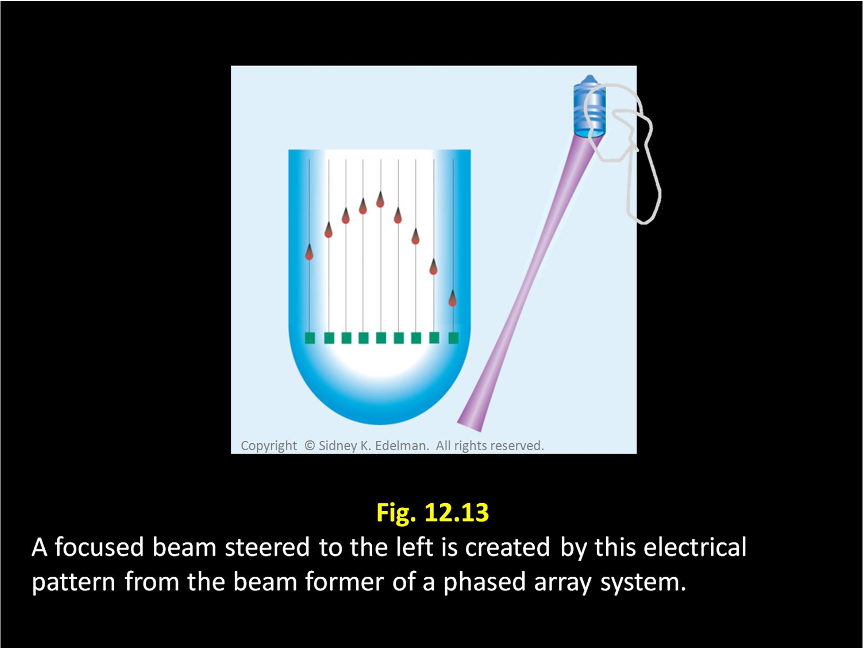 Copyright © Sidney K. Edelman. All rights reserved.

Fig. 12.13

A focused beam steered to the left is created by this electrical pattern from the beam former of a phased array system.